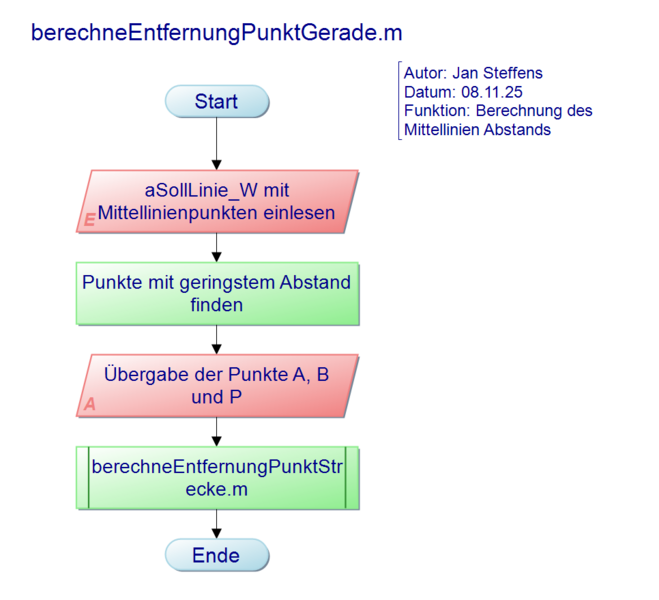 berechneEntfernungPunktGerade.m

Autor: Jan Steffens
Datum: 08.11.25
Funktion: Berechnung des Mittellinien Abstands

Start

E
aSollLinie_W mit Mittellinienpunkten einlesen

Punkte mit geringstem Abstand finden

A
Übergabe der Punkte A, B und P

berechneEntfernungPunktStrecke.m

Ende